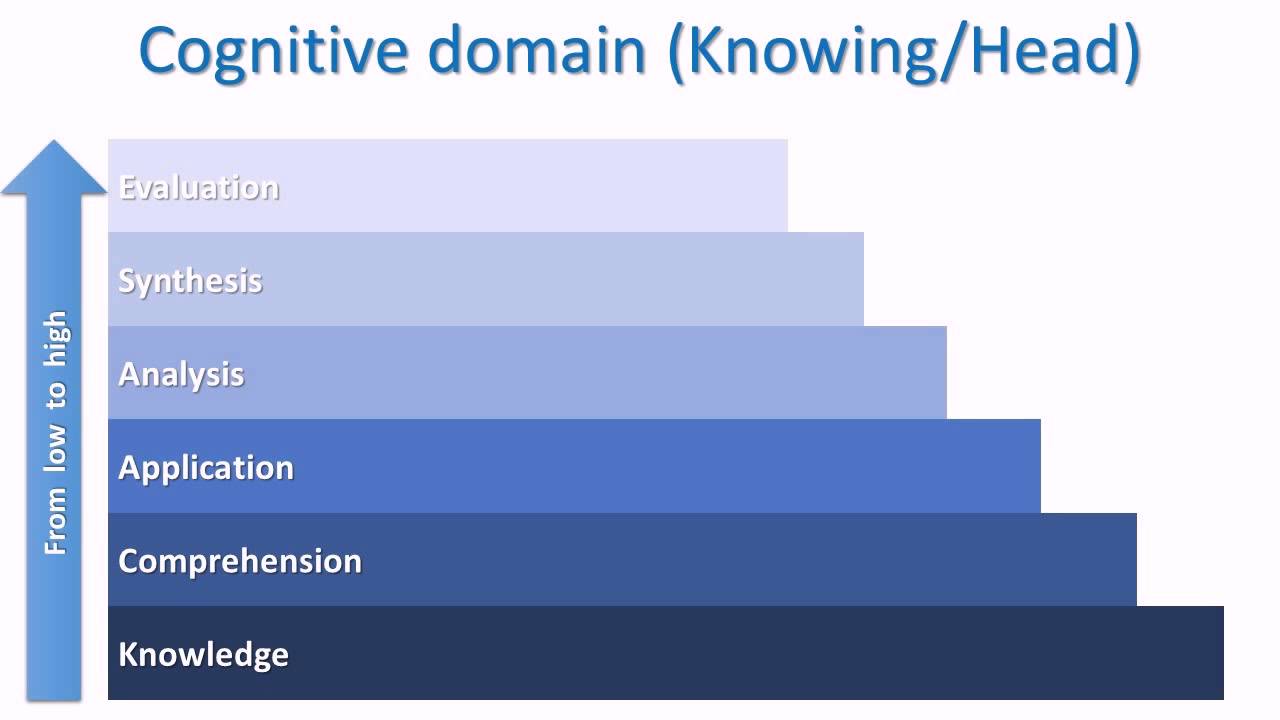 Cognitive domain (Knowing/Head)

From low to high

Evaluation

Synthesis

Analysis

Application

Comprehension

Knowledge